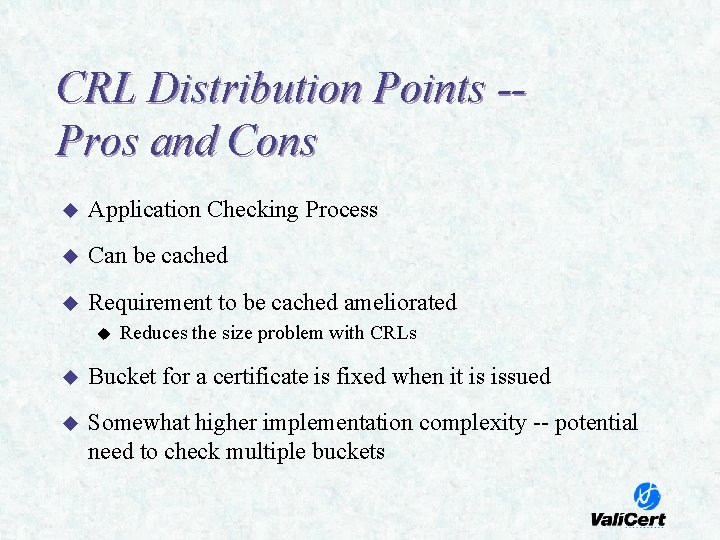 CRL Distribution Points -- Pros and Cons

◆ Application Checking Process

◆ Can be cached

◆ Requirement to be cached ameliorated

◆ Reduces the size problem with CRLs

◆ Bucket for a certificate is fixed when it is issued

◆ Somewhat higher implementation complexity -- potential need to check multiple buckets

ValiCert